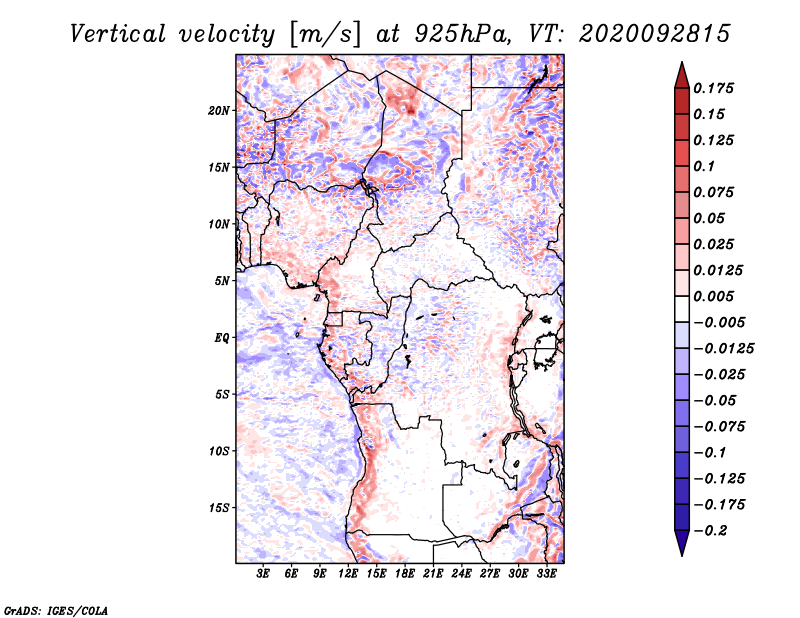 Vertical velocity [m/s] at 925hPa, VT: 2020092815

20N
15N
10N
5N
EQ
5S
10S
15S

3E 6E 9E 12E 15E 18E 21E 24E 27E 30E 33E

0.175
0.15
0.125
0.1
0.075
0.05
0.025
0.0125
0.005
−0.005
−0.0125
−0.025
−0.05
−0.075
−0.1
−0.125
−0.175
−0.2

GrADS: IGES/COLA